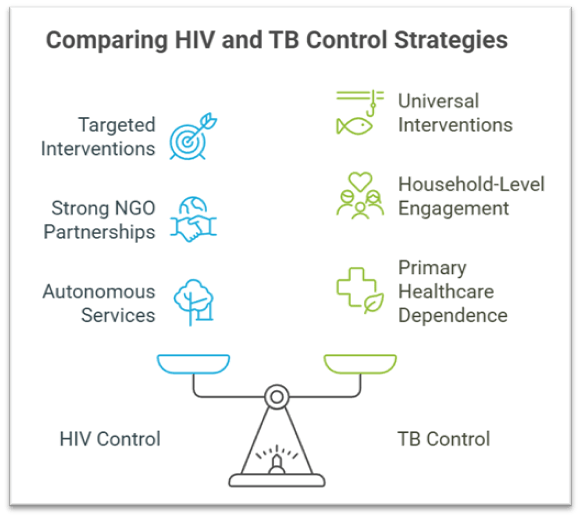 Comparing HIV and TB Control Strategies

Targeted Interventions

Strong NGO Partnerships

Autonomous Services

Universal Interventions

Household-Level Engagement

Primary Healthcare Dependence

HIV Control

TB Control